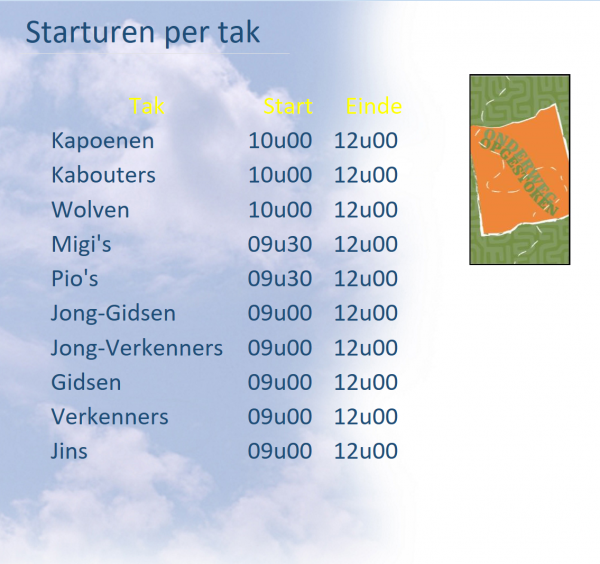 Starturen per tak

| Tak | Start | Einde |
|---|---|---|
| Kapoenen | 10u00 | 12u00 |
| Kabouters | 10u00 | 12u00 |
| Wolven | 10u00 | 12u00 |
| Migi's | 09u30 | 12u00 |
| Pio's | 09u30 | 12u00 |
| Jong-Gidsen | 09u00 | 12u00 |
| Jong-Verkenners | 09u00 | 12u00 |
| Gidsen | 09u00 | 12u00 |
| Verkenners | 09u00 | 12u00 |
| Jins | 09u00 | 12u00 |

ONDERWEG OPGESTOKEN